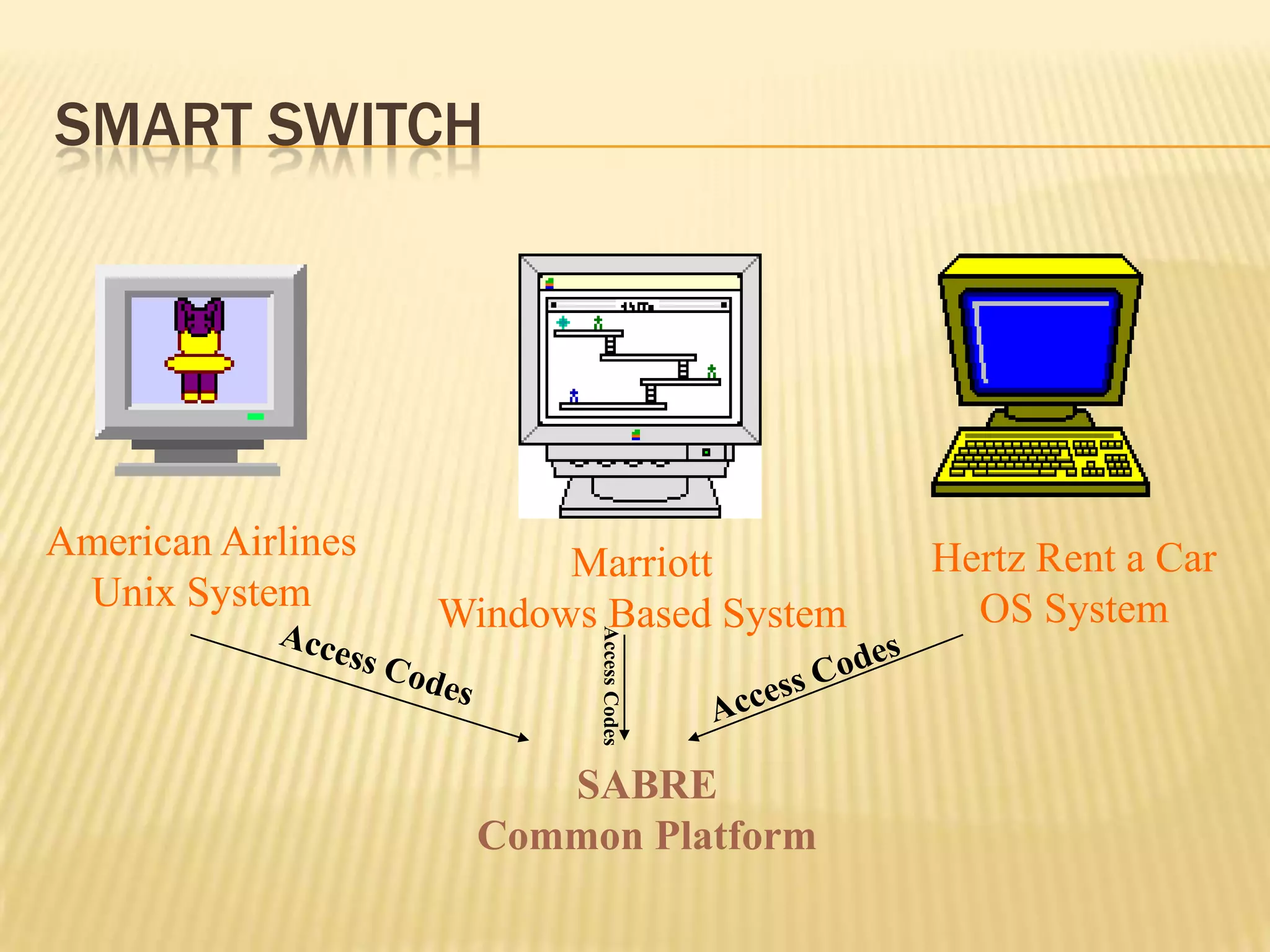 SMART SWITCH

American Airlines
Unix System

Marriott
Windows Based System

Hertz Rent a Car
OS System

Access Codes

Access Codes

Access Codes

SABRE
Common Platform